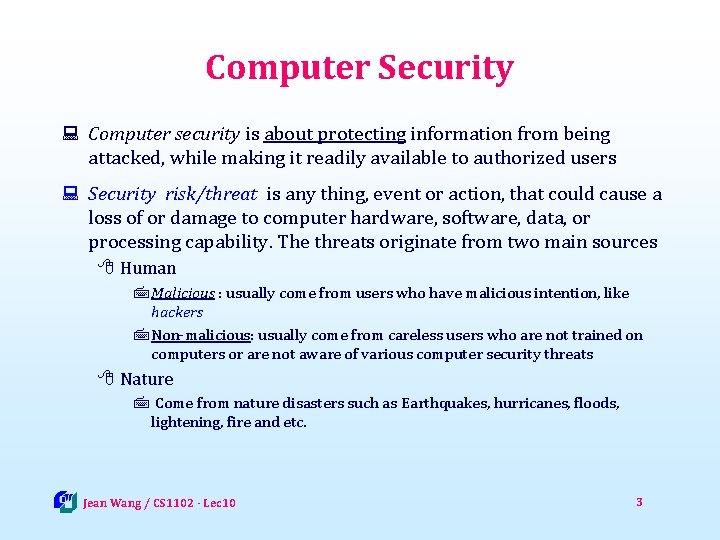 Computer Security

Computer security is about protecting information from being attacked, while making it readily available to authorized users

Security risk/threat is any thing, event or action, that could cause a loss of or damage to computer hardware, software, data, or processing capability. The threats originate from two main sources

Human

Malicious : usually come from users who have malicious intention, like hackers

Non-malicious: usually come from careless users who are not trained on computers or are not aware of various computer security threats

Nature

Come from nature disasters such as Earthquakes, hurricanes, floods, lightening, fire and etc.

Jean Wang / CS1102 - Lec10

3